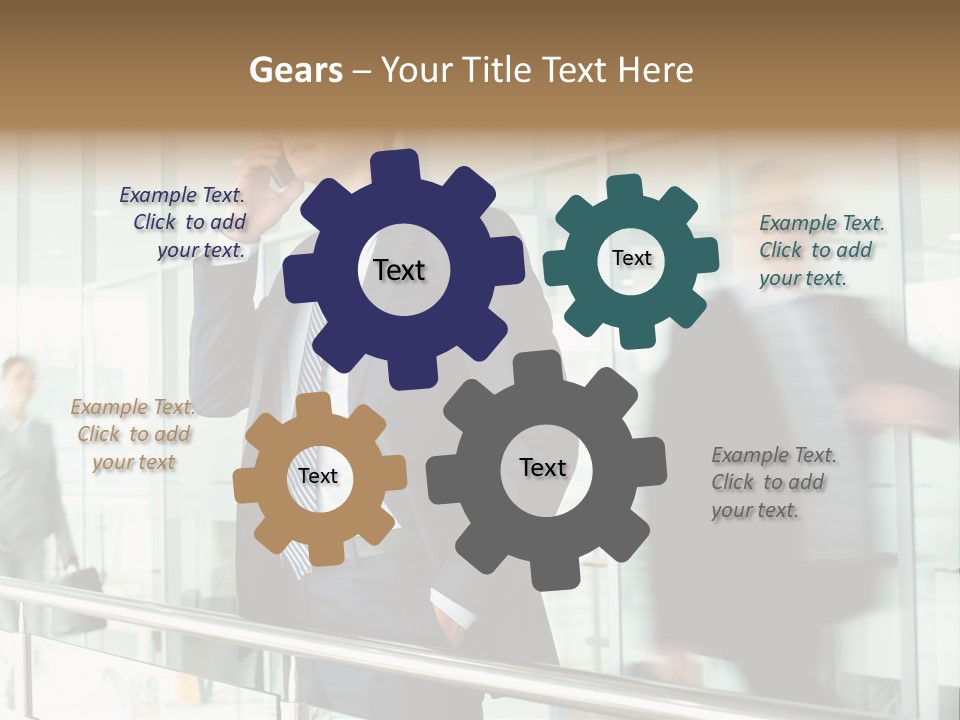 Gears – Your Title Text Here

Example Text. Click to add your text.

Text

Text

Example Text. Click to add your text.

Example Text. Click to add your text

Text

Text

Example Text. Click to add your text.